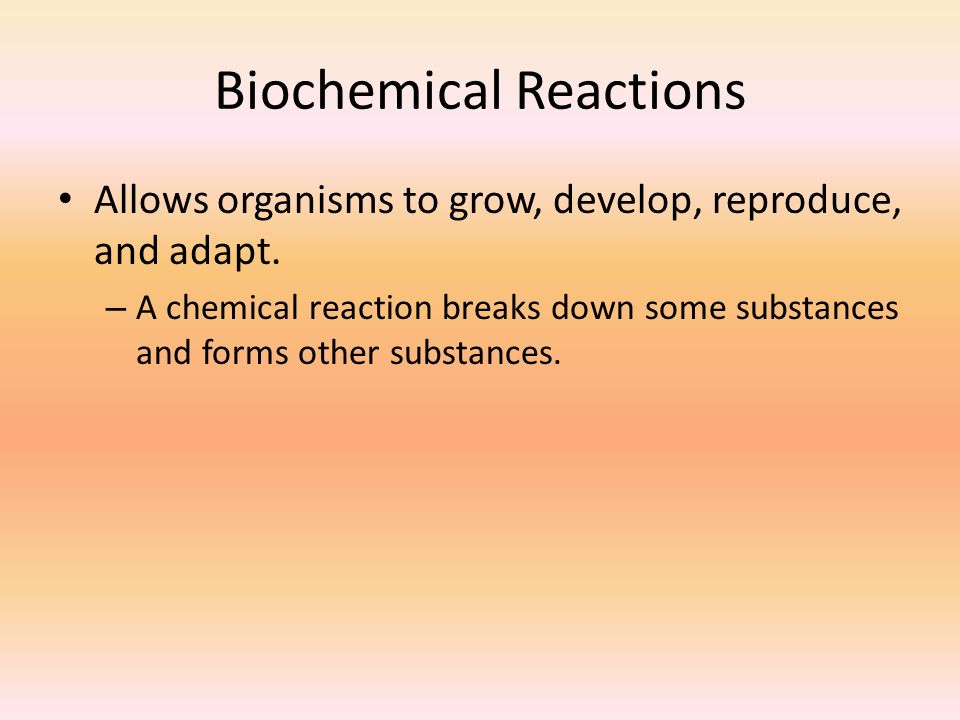 Biochemical Reactions

• Allows organisms to grow, develop, reproduce, and adapt.

– A chemical reaction breaks down some substances and forms other substances.